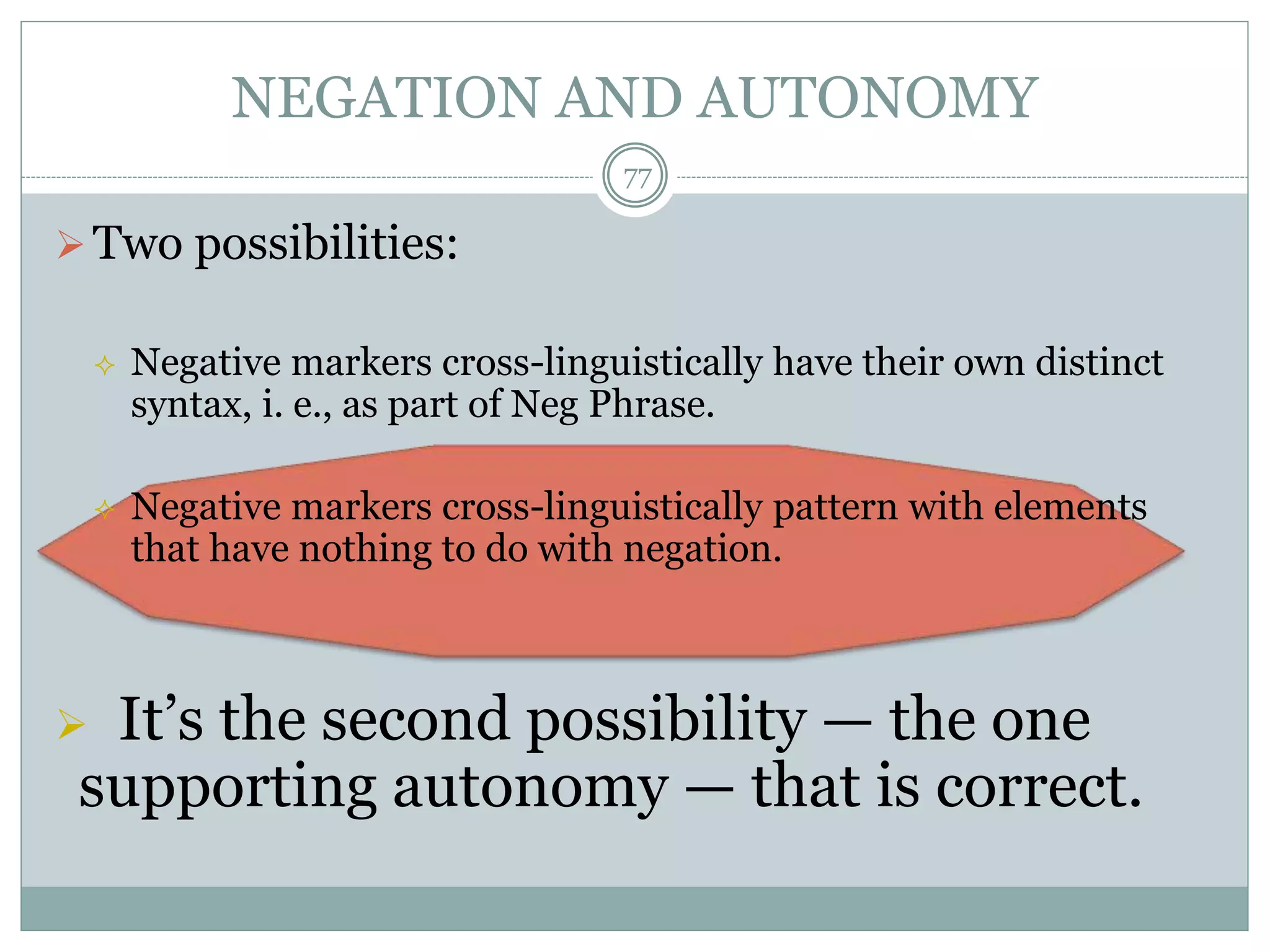 NEGATION AND AUTONOMY

77

Two possibilities:

Negative markers cross-linguistically have their own distinct syntax, i. e., as part of Neg Phrase.

Negative markers cross-linguistically pattern with elements that have nothing to do with negation.

It’s the second possibility — the one supporting autonomy — that is correct.